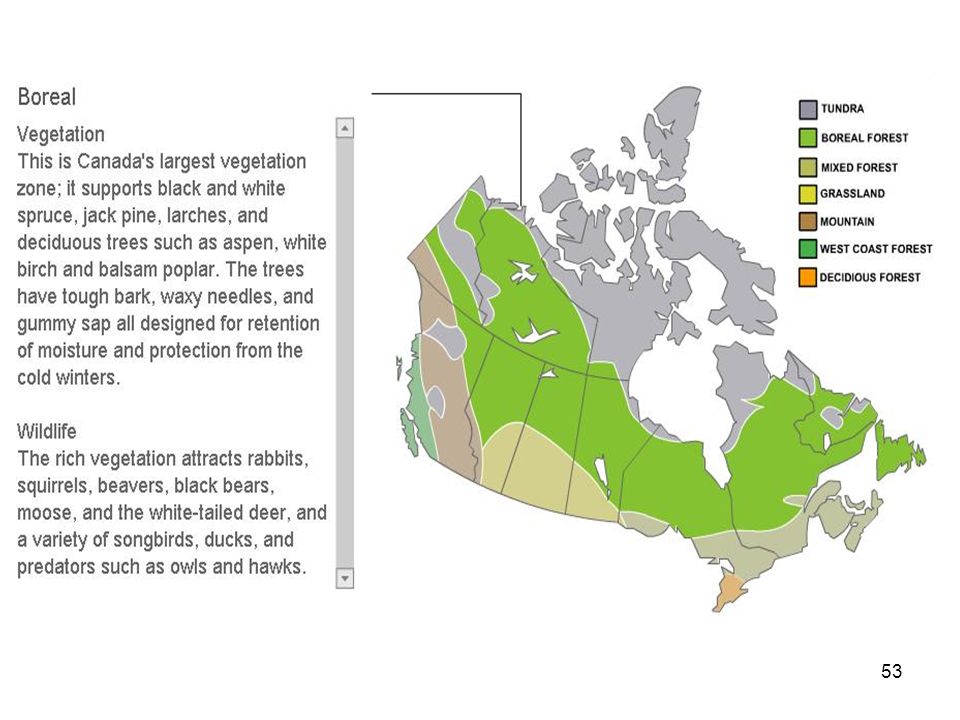 Boreal

Vegetation
This is Canada's largest vegetation zone; it supports black and white spruce, jack pine, larches, and deciduous trees such as aspen, white birch and balsam poplar. The trees have tough bark, waxy needles, and gummy sap all designed for retention of moisture and protection from the cold winters.

Wildlife
The rich vegetation attracts rabbits, squirrels, beavers, black bears, moose, and the white-tailed deer, and a variety of songbirds, ducks, and predators such as owls and hawks.

TUNDRA
BOREAL FOREST
MIXED FOREST
GRASSLAND
MOUNTAIN
WEST COAST FOREST
DECIDIOUS FOREST

53